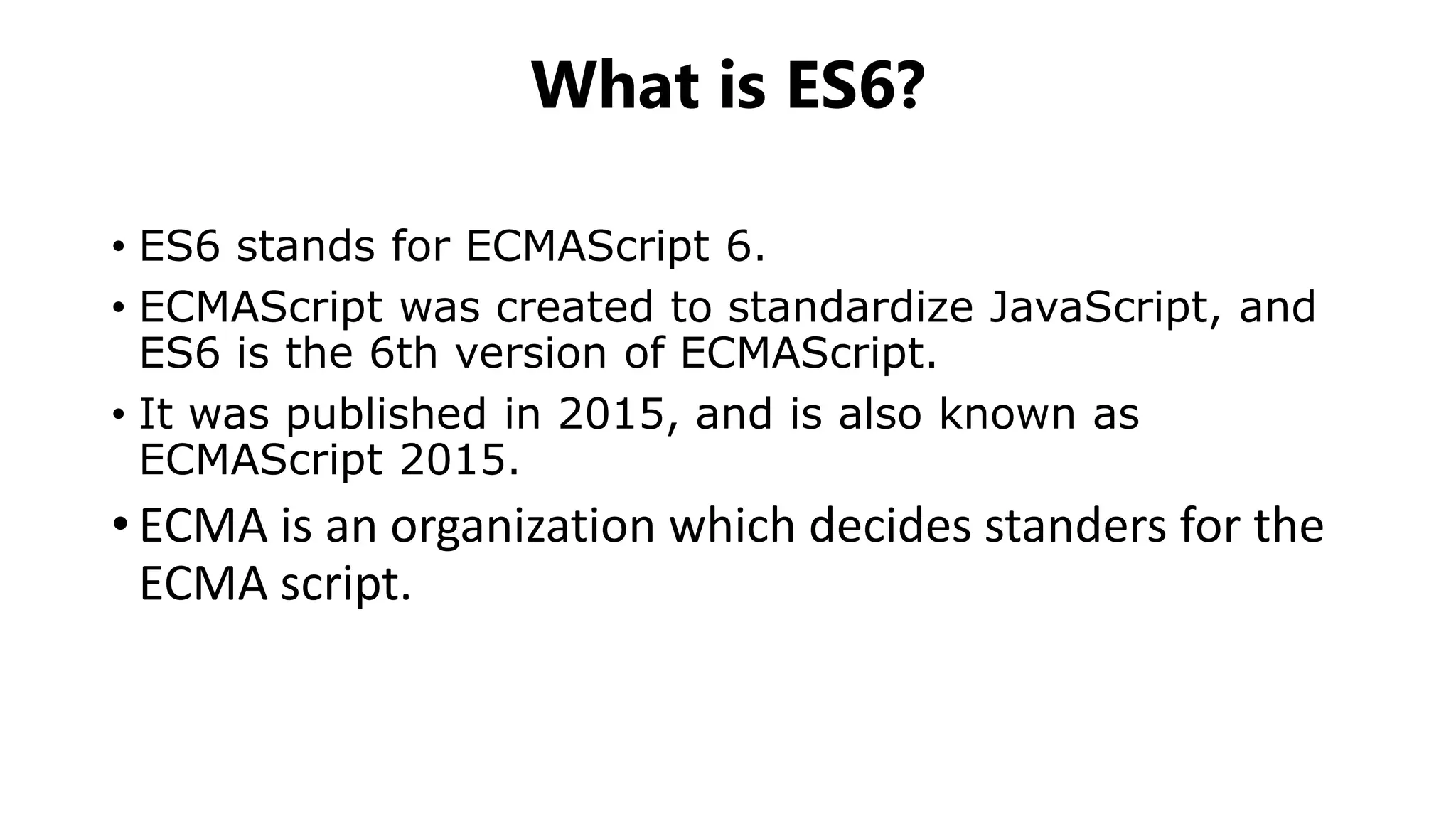 What is ES6?

• ES6 stands for ECMAScript 6.
• ECMAScript was created to standardize JavaScript, and ES6 is the 6th version of ECMAScript.
• It was published in 2015, and is also known as ECMAScript 2015.
• ECMA is an organization which decides standers for the ECMA script.